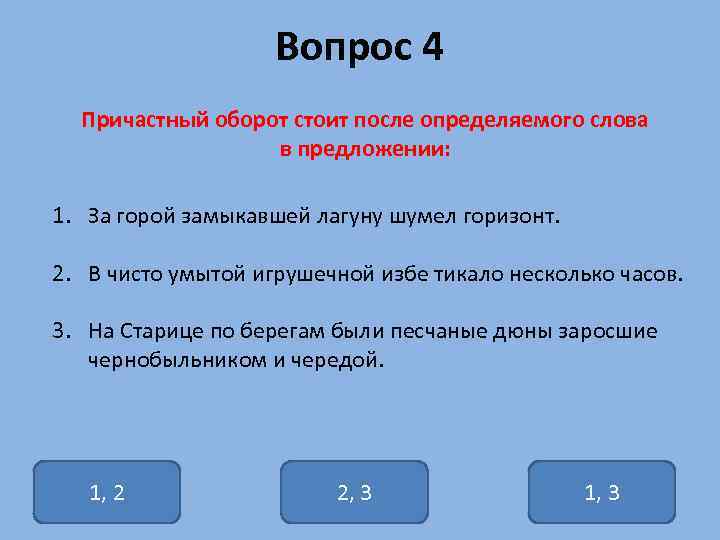 Вопрос 4

Причастный оборот стоит после определяемого слова в предложении:

1. За горой замыкавшей лагуну шумел горизонт.

2. В чисто умытой игрушечной избе тикало несколько часов.

3. На Старице по берегам были песчаные дюны заросшие чернобыльником и чередой.

1, 2

2, 3

1, 3